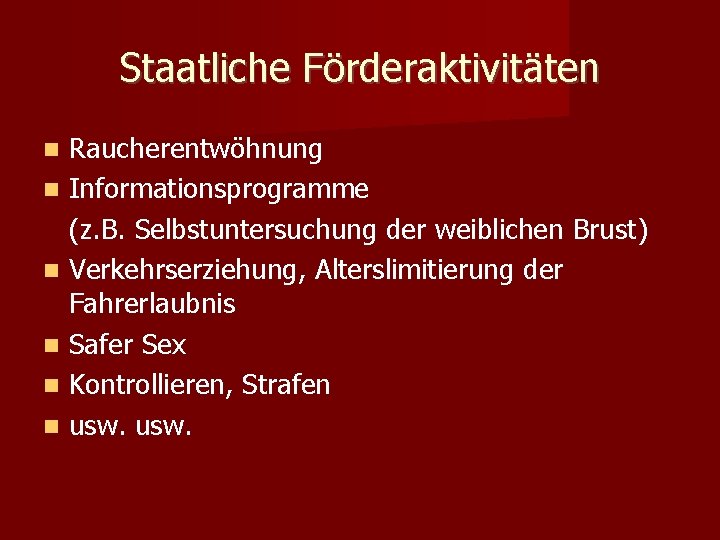 Staatliche Förderaktivitäten

- Raucherentwöhnung
- Informationsprogramme (z.B. Selbstuntersuchung der weiblichen Brust)
- Verkehrserziehung, Alterslimitierung der Fahrerlaubnis
- Safer Sex
- Kontrollieren, Strafen
- usw. usw.